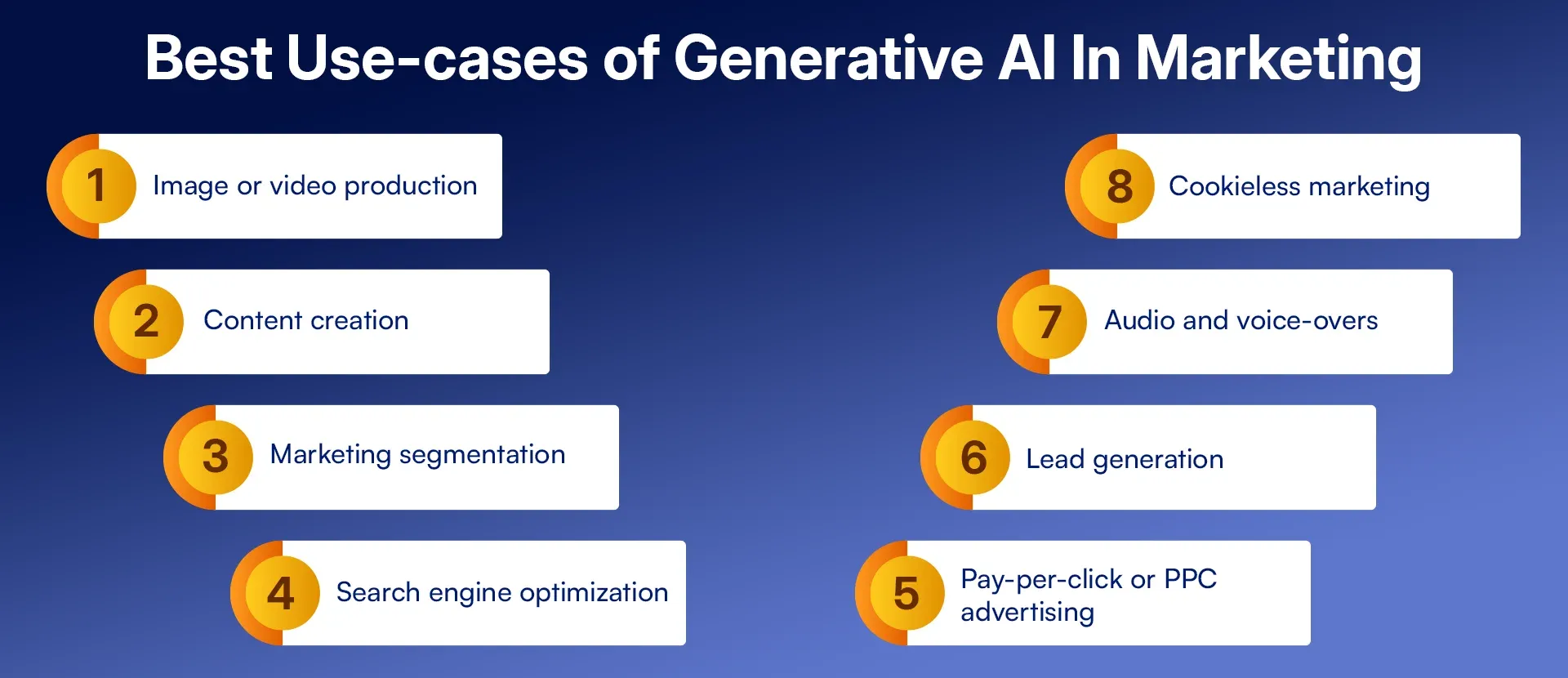 Best Use-cases of Generative AI In Marketing

1 Image or video production

2 Content creation

3 Marketing segmentation

4 Search engine optimization

5 Pay-per-click or PPC advertising

6 Lead generation

7 Audio and voice-overs

8 Cookieless marketing